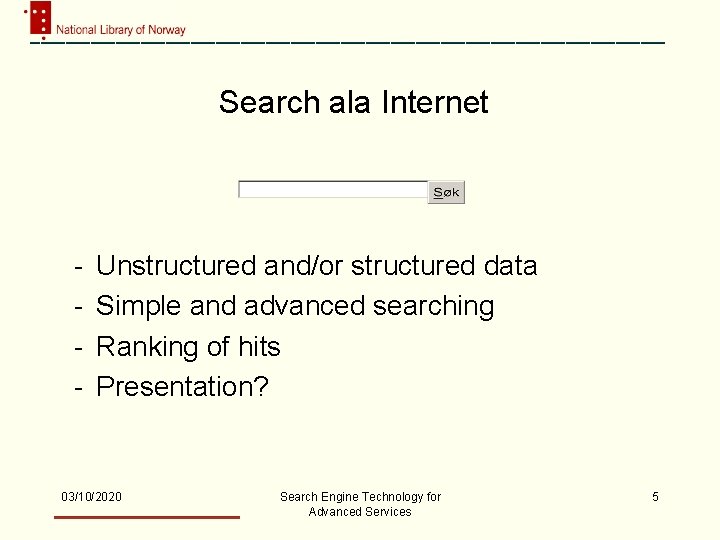 National Library of Norway

Search ala Internet

Søk

- Unstructured and/or structured data
- Simple and advanced searching
- Ranking of hits
- Presentation?

03/10/2020

Search Engine Technology for Advanced Services

5